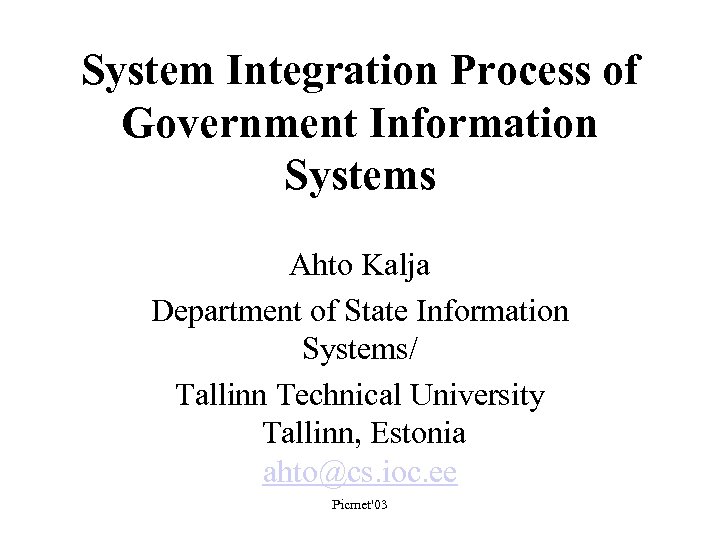 System Integration Process of Government Information Systems

Ahto Kalja

Department of State Information Systems/

Tallinn Technical University
Tallinn, Estonia

ahto@cs.ioc.ee

Picmet'03